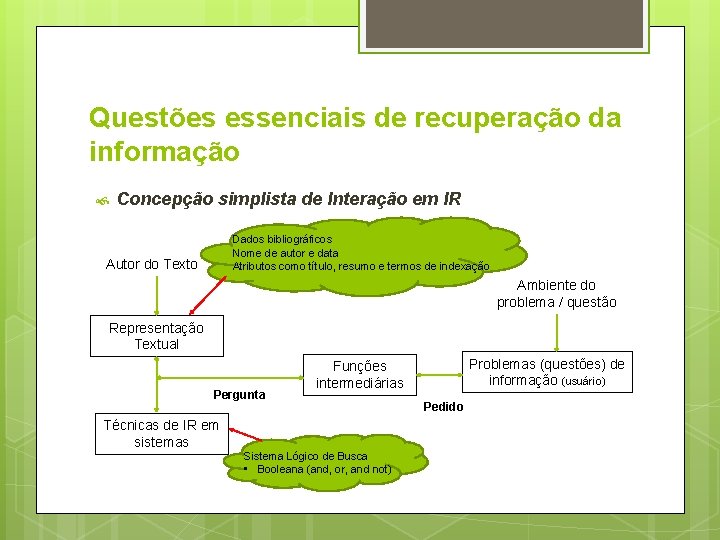 Questões essenciais de recuperação da informação

Concepção simplista de Interação em IR

Dados bibliográficos
Nome de autor e data
Atributos como título, resumo e termos de indexação

Autor do Texto

Ambiente do problema / questão

Representação Textual

Funções intermediárias

Problemas (questões) de informação (usuário)

Pergunta

Pedido

Técnicas de IR em sistemas

Sistema Lógico de Busca
▪ Booleana (and, or, and not)